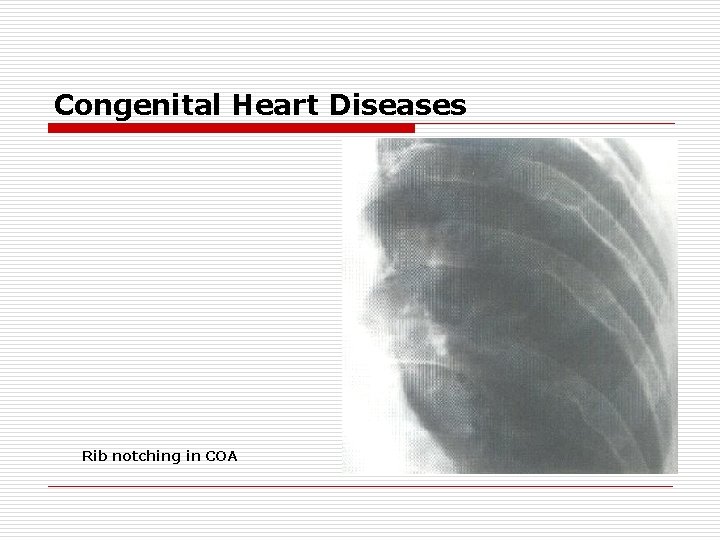 Congenital Heart Diseases

Rib notching in COA